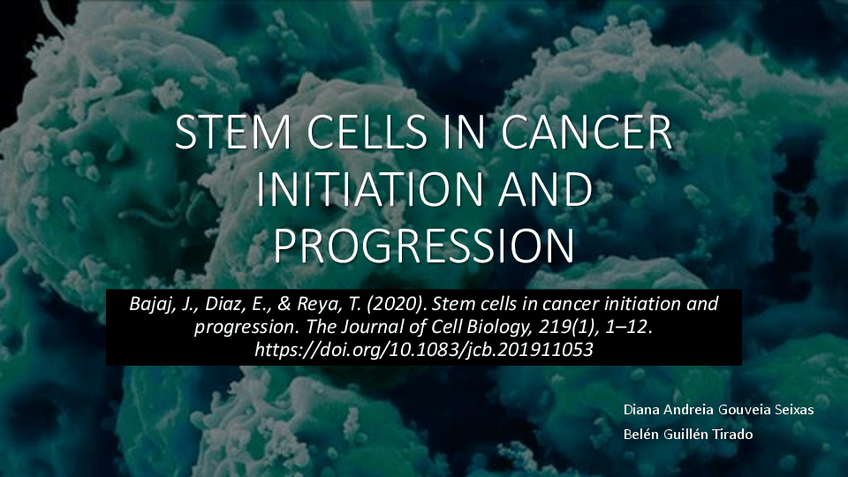 STEM CELLS IN CANCER INITIATION AND PROGRESSION

Bajaj, J., Diaz, E., & Reya, T. (2020). Stem cells in cancer initiation and progression. The Journal of Cell Biology, 219(1), 1–12. https://doi.org/10.1083/jcb.201911053

Diana Andreia Gouveia Seixas
Belén Guillén Tirado